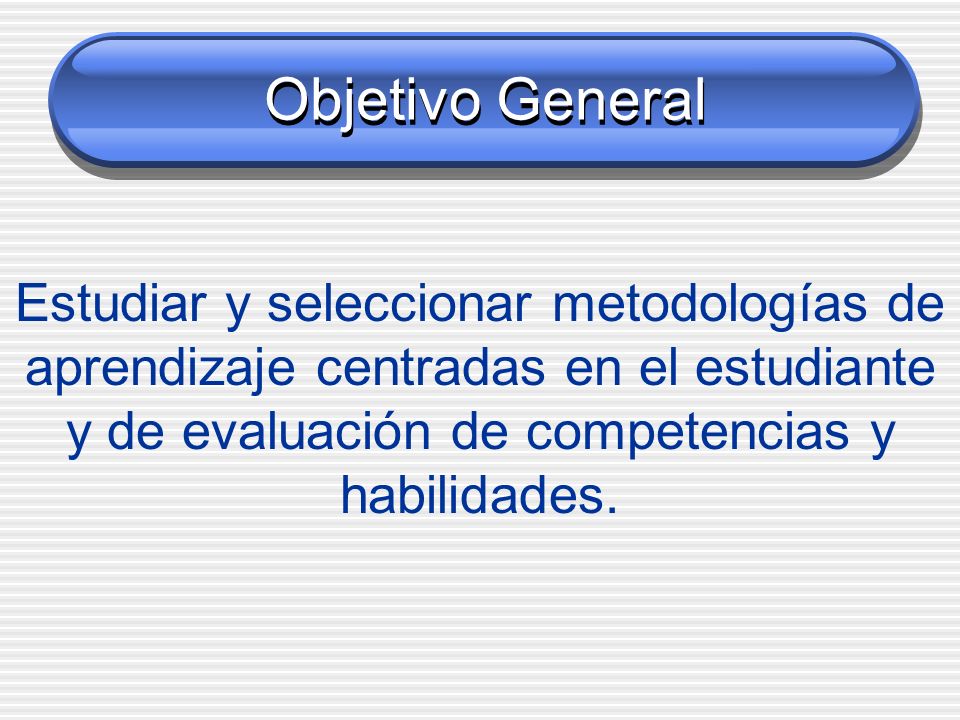 Objetivo General

Estudiar y seleccionar metodologías de aprendizaje centradas en el estudiante y de evaluación de competencias y habilidades.